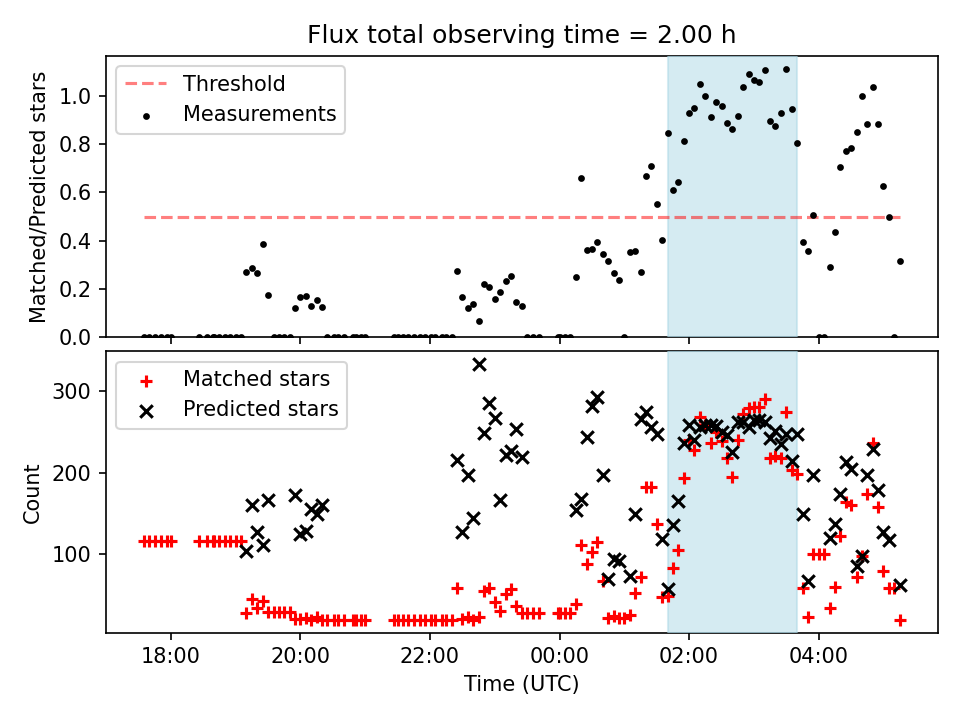 Flux total observing time = 2.00 h

Threshold
Measurements

Matched/Predicted stars

1.0
0.8
0.6
0.4
0.2
0.0

Matched stars
Predicted stars

Count

300
200
100

18:00
20:00
22:00
00:00
02:00
04:00

Time (UTC)